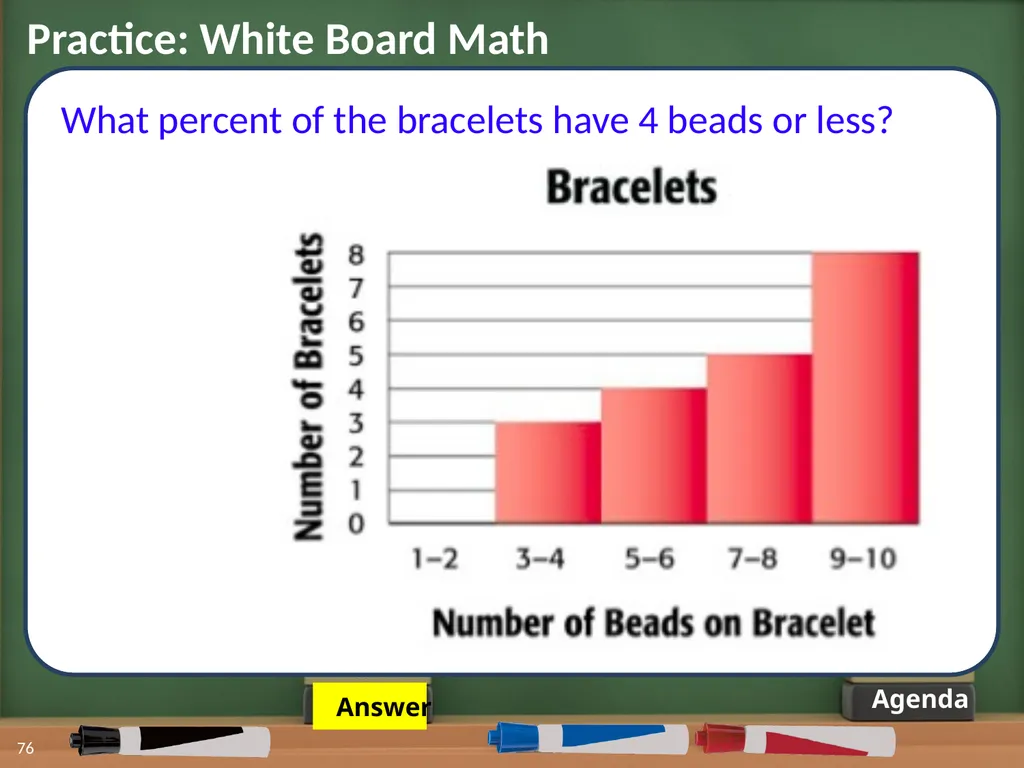 Practice: White Board Math

What percent of the bracelets have 4 beads or less?

Bracelets

Number of Bracelets

8
7
6
5
4
3
2
1
0

1–2 3–4 5–6 7–8 9–10

Number of Beads on Bracelet

Answer

Agenda

76